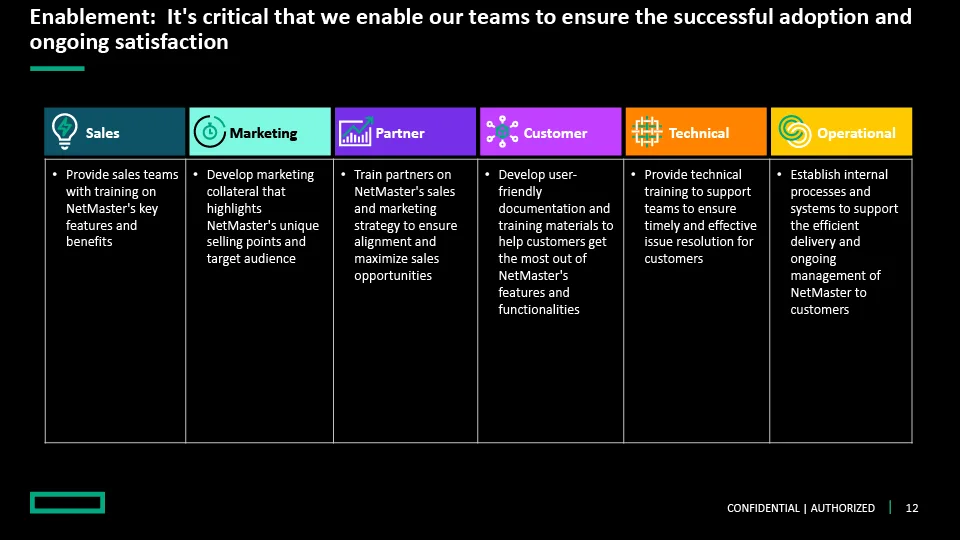 Enablement: It's critical that we enable our teams to ensure the successful adoption and ongoing satisfaction

| Sales | Marketing | Partner | Customer | Technical | Operational |
|---|---|---|---|---|---|
| • Provide sales teams with training on NetMaster's key features and benefits | • Develop marketing collateral that highlights NetMaster's unique selling points and target audience | • Train partners on NetMaster's sales and marketing strategy to ensure alignment and maximize sales opportunities | • Develop user-friendly documentation and training materials to help customers get the most out of NetMaster's features and functionalities | • Provide technical training to support teams to ensure timely and effective issue resolution for customers | • Establish internal processes and systems to support the efficient delivery and ongoing management of NetMaster to customers |

CONFIDENTIAL | AUTHORIZED | 12